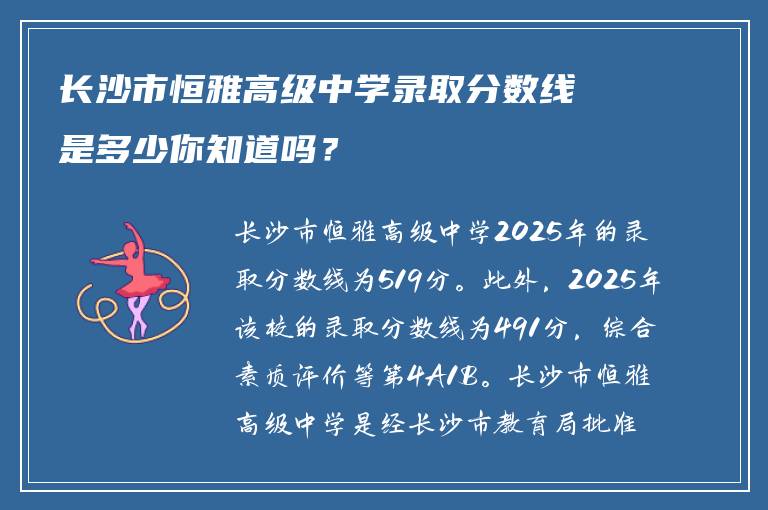 长沙市恒雅高级中学录取分数线是多少你知道吗？

长沙市恒雅高级中学2025年的录取分数线为519分。此外，2025年该校的录取分数线为491分，综合素质评价等第4A1B。长沙市恒雅高级中学是经长沙市教育局批准